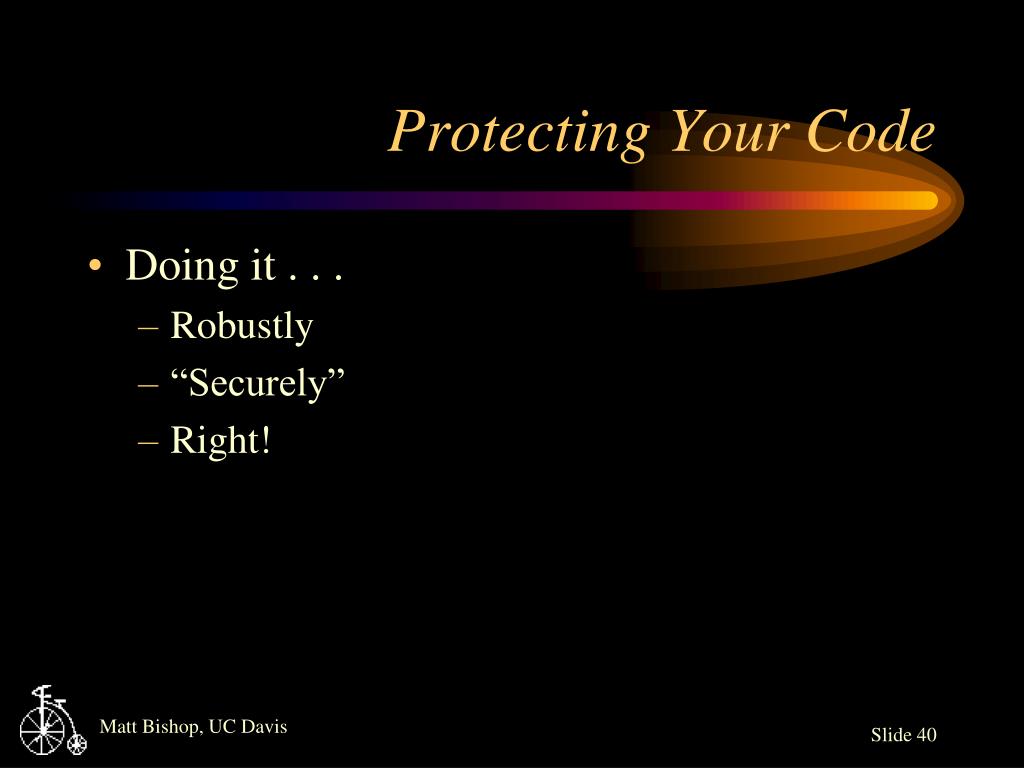 Protecting Your Code

• Doing it . . .
– Robustly
– “Securely”
– Right!

Matt Bishop, UC Davis

Slide 40